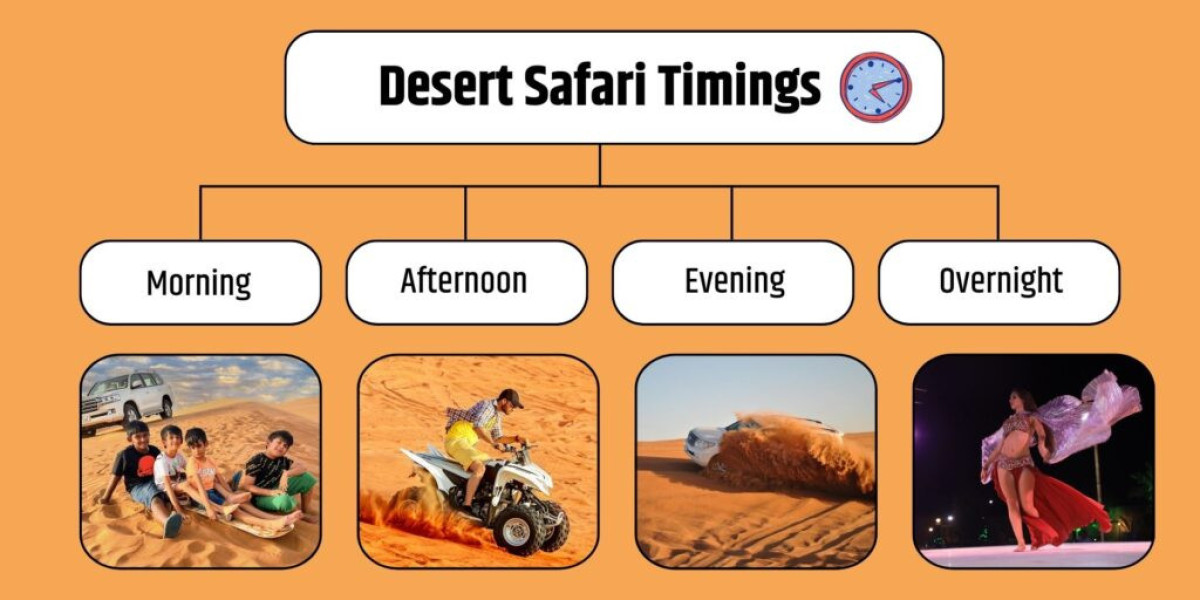 Desert Safari Timings

Morning

Afternoon

Evening

Overnight